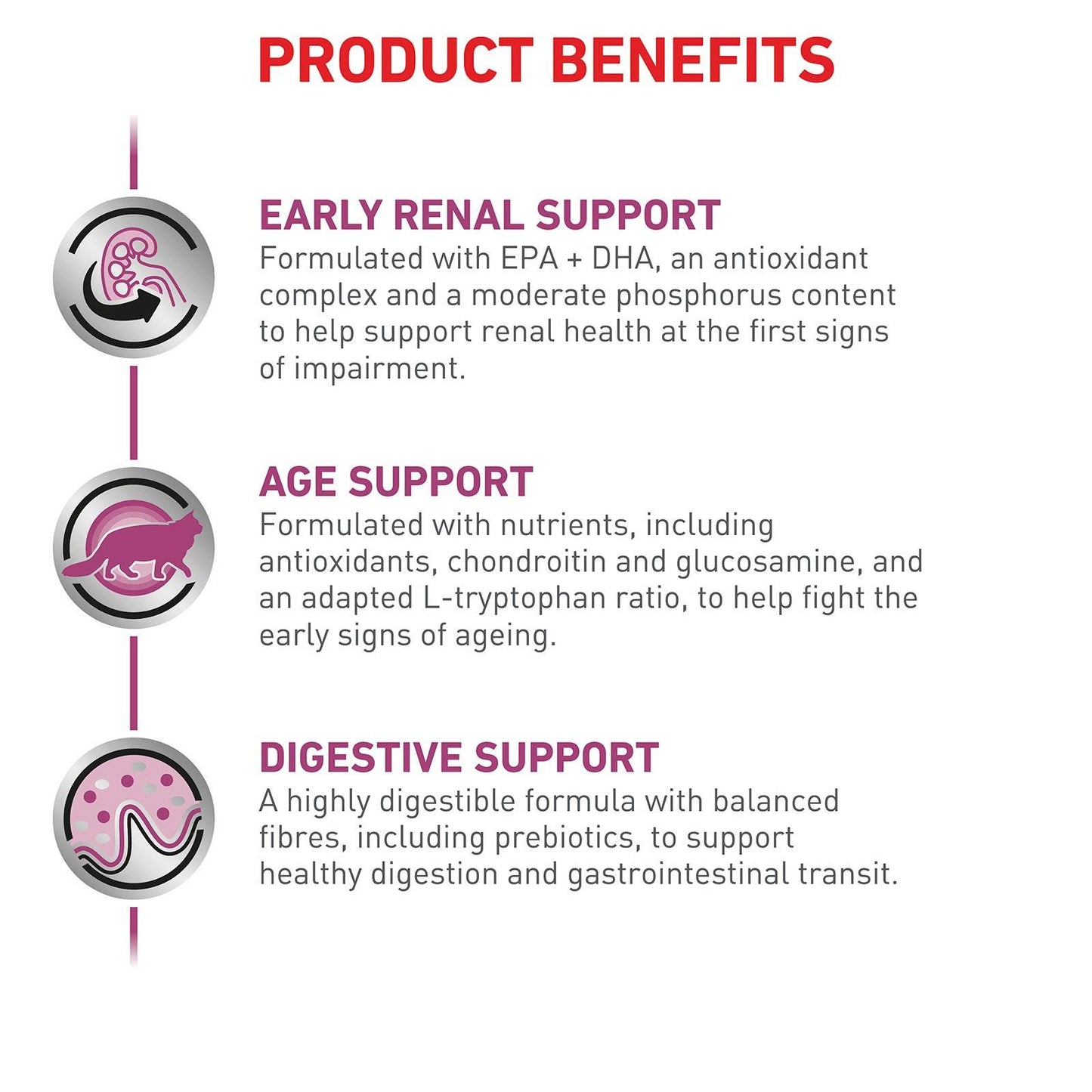 PRODUCT BENEFITS

EARLY RENAL SUPPORT
Formulated with EPA + DHA, an antioxidant complex and a moderate phosphorus content to help support renal health at the first signs of impairment.

AGE SUPPORT
Formulated with nutrients, including antioxidants, chondroitin and glucosamine, and an adapted L-tryptophan ratio, to help fight the early signs of ageing.

DIGESTIVE SUPPORT
A highly digestible formula with balanced fibres, including prebiotics, to support healthy digestion and gastrointestinal transit.